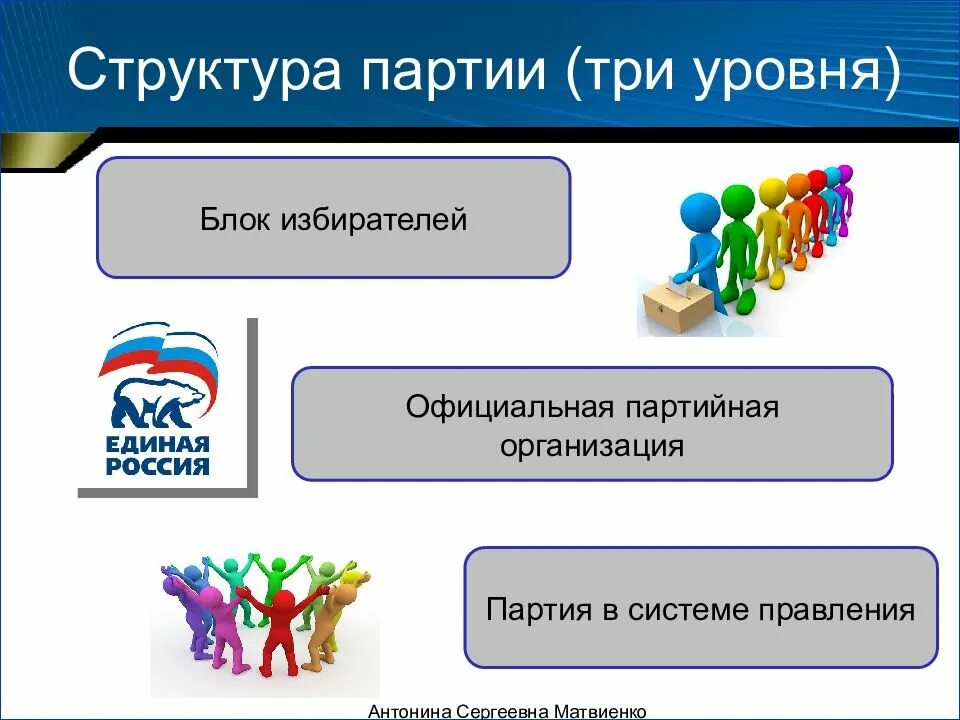 Структура партии (три уровня)

Блок избирателей

ЕДИНАЯ РОССИЯ

Официальная партийная организация

Партия в системе правления

Антонина Сергеевна Матвиенко